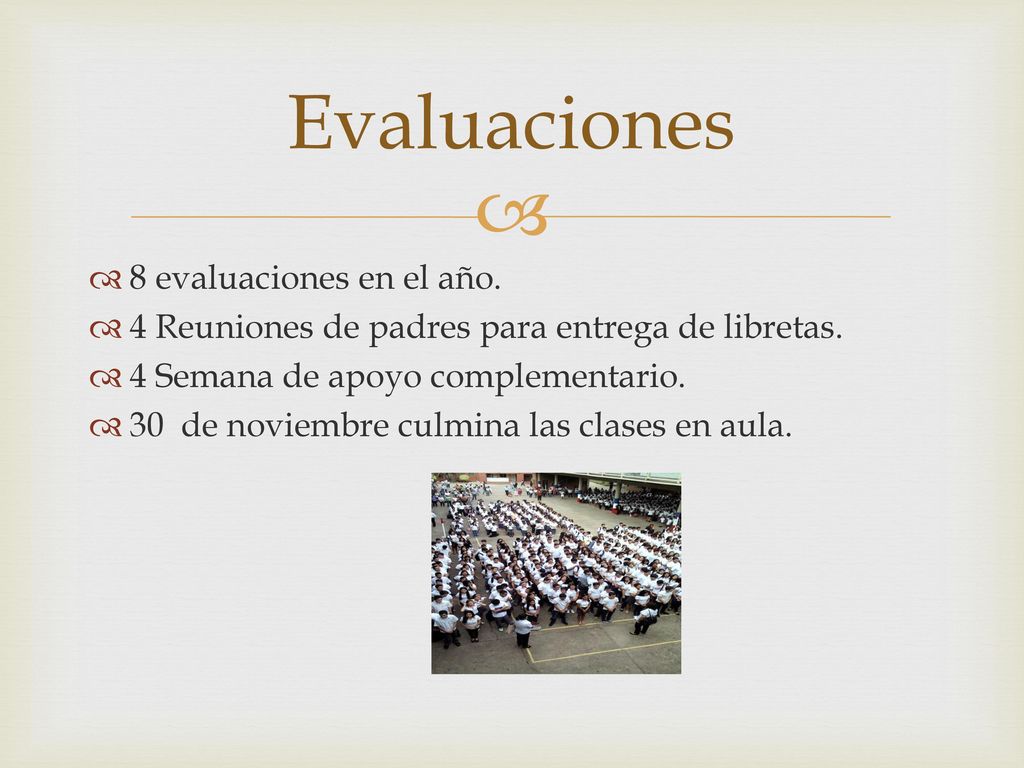 Evaluaciones

8 evaluaciones en el año.
4 Reuniones de padres para entrega de libretas.
4 Semana de apoyo complementario.
30 de noviembre culmina las clases en aula.